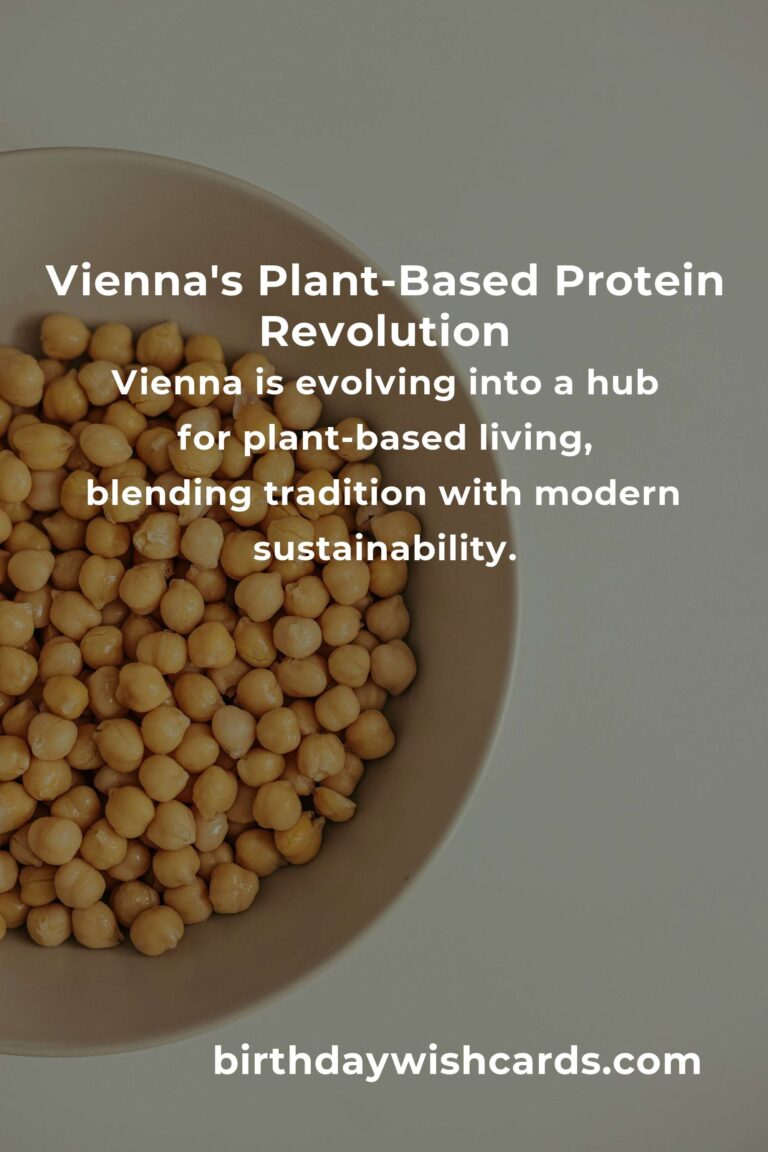 Vienna's Plant-Based Protein Revolution

Vienna is evolving into a hub for plant-based living, blending tradition with modern sustainability.

birthdaywishcards.com